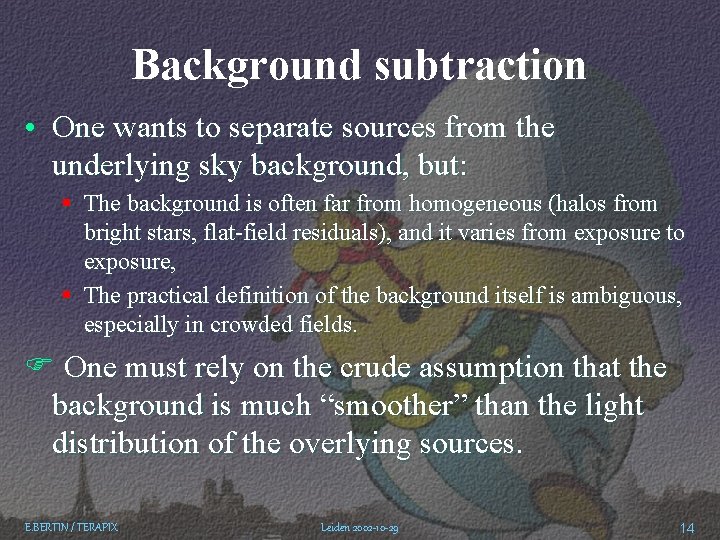 Background subtraction

• One wants to separate sources from the underlying sky background, but:

• The background is often far from homogeneous (halos from bright stars, flat-field residuals), and it varies from exposure to exposure,

• The practical definition of the background itself is ambiguous, especially in crowded fields.

☞ One must rely on the crude assumption that the background is much “smoother” than the light distribution of the overlying sources.

E.BERTIN / TERAPIX

Leiden 2002-10-29

14